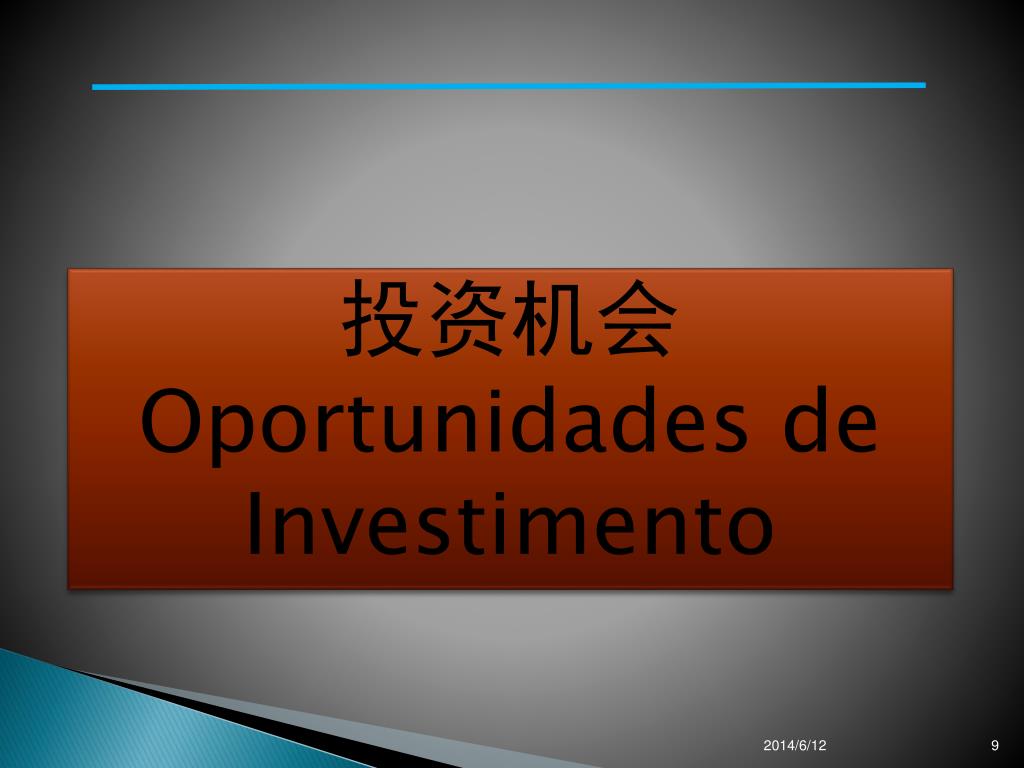 投资机会
Oportunidades de Investimento

2014/6/12

9